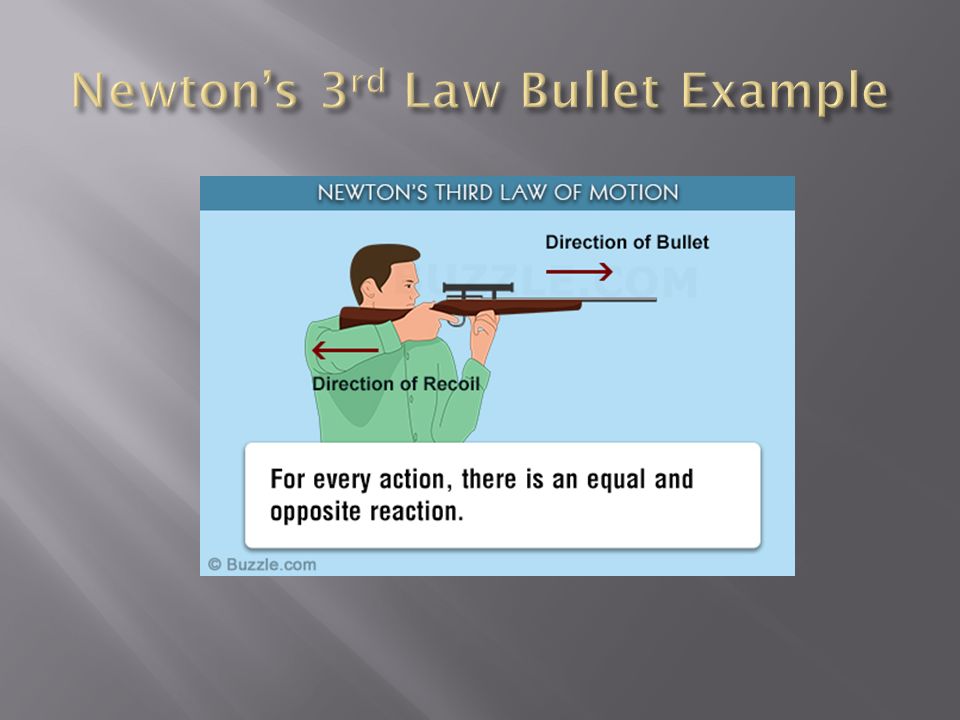 Newton's 3$^{rd}$ Law Bullet Example

NEWTON'S THIRD LAW OF MOTION

Direction of Bullet

BUZZLE.COM

Direction of Recoil

For every action, there is an equal and opposite reaction.

© Buzzle.com